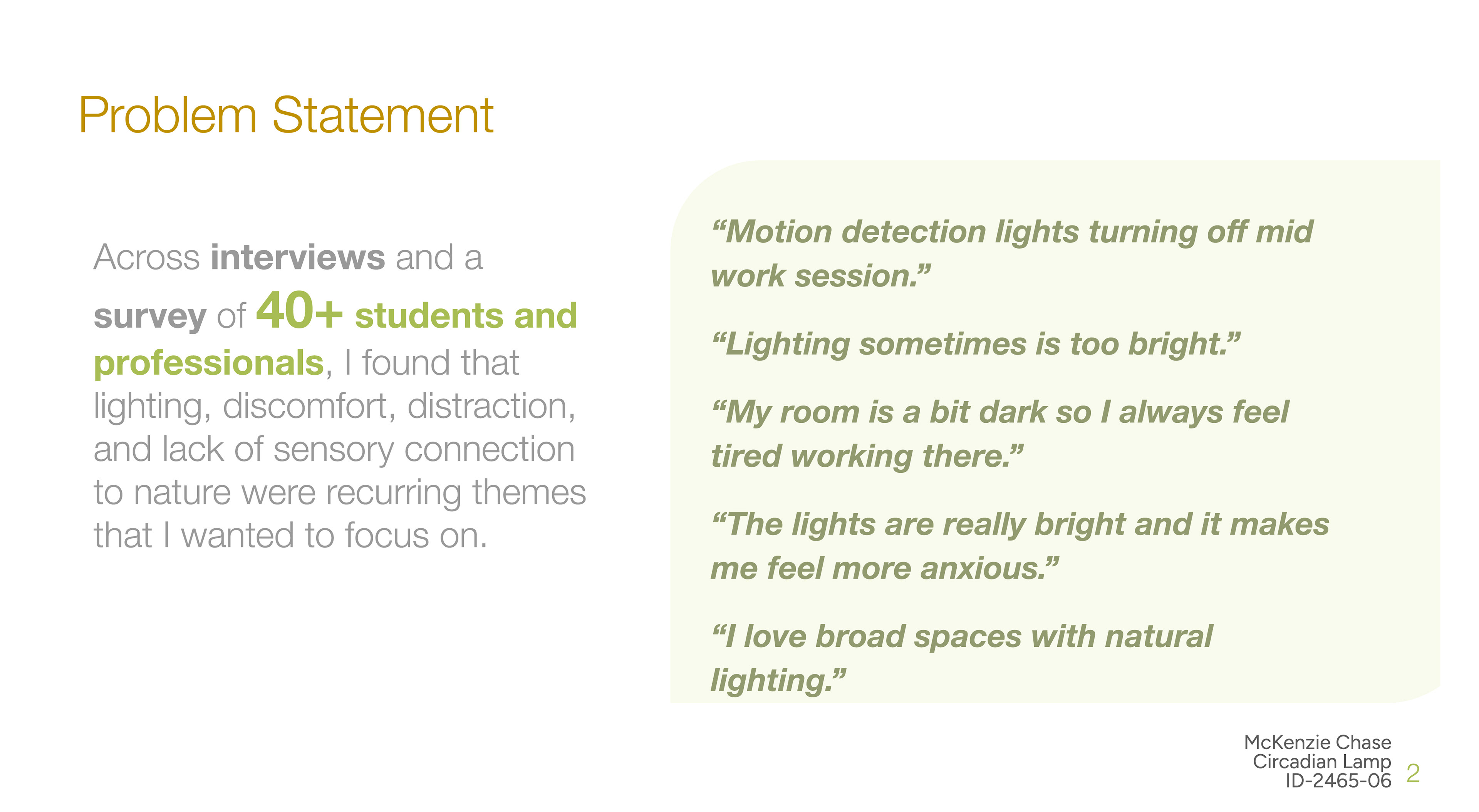 Problem Statement

Across interviews and a survey of 40+ students and professionals, I found that lighting, discomfort, distraction, and lack of sensory connection to nature were recurring themes that I wanted to focus on.

“Motion detection lights turning off mid work session.”

“Lighting sometimes is too bright.”

“My room is a bit dark so I always feel tired working there.”

“The lights are really bright and it makes me feel more anxious.”

“I love broad spaces with natural lighting.”

McKenzie Chase
Circadian Lamp
ID-2465-06

2